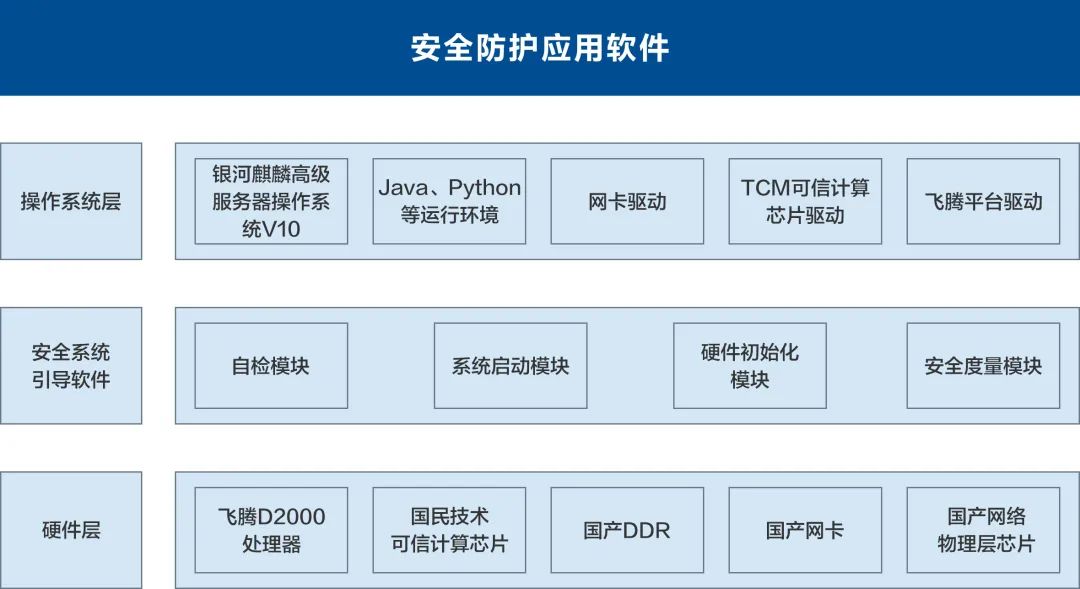 安全防护应用软件

操作系统层

银河麒麟高级服务器操作系统V10

Java、Python等运行环境

网卡驱动

TCM可信计算芯片驱动

飞腾平台驱动

安全系统引导软件

自检模块

系统启动模块

硬件初始化模块

安全度量模块

硬件层

飞腾D2000处理器

国民技术可信计算芯片

国产DDR

国产网卡

国产网络物理层芯片